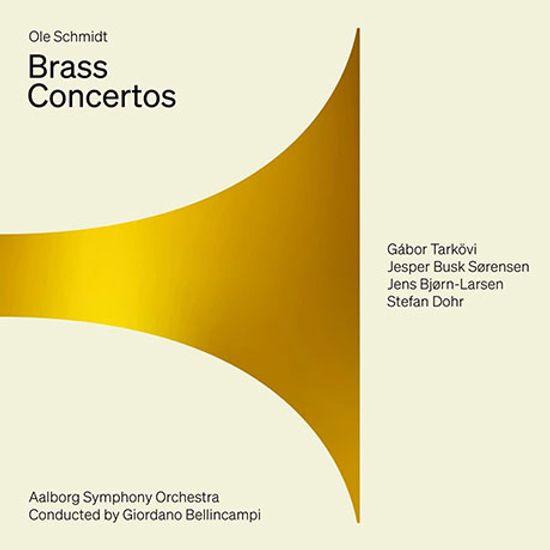 Ole Schmidt
Brass Concertos

Gábor Tarkövi
Jesper Busk Sørensen
Jens Bjørn-Larsen
Stefan Dohr

Aalborg Symphony Orchestra
Conducted by Giordano Bellincampi